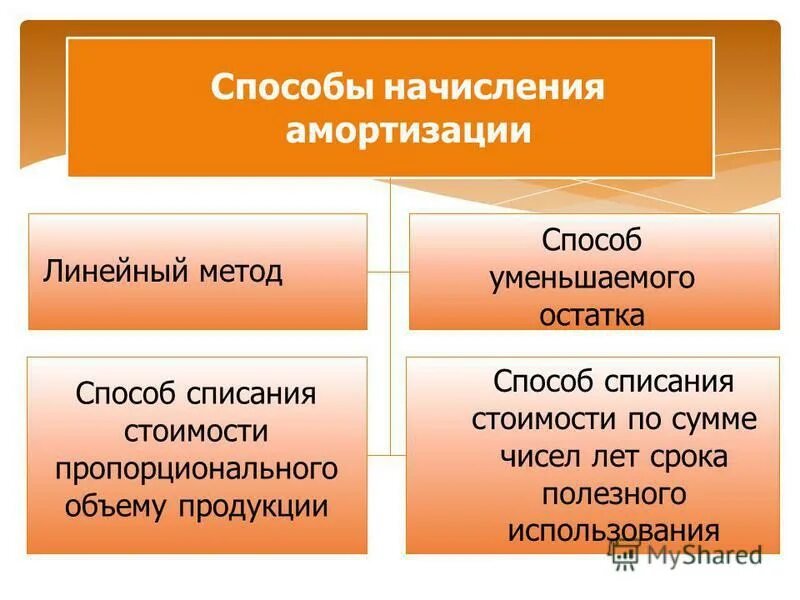 Способы начисления амортизации

Линейный метод

Способ уменьшаемого остатка

Способ списания стоимости пропорционального объему продукции

Способ списания стоимости по сумме чисел лет срока полезного использования

MyShared